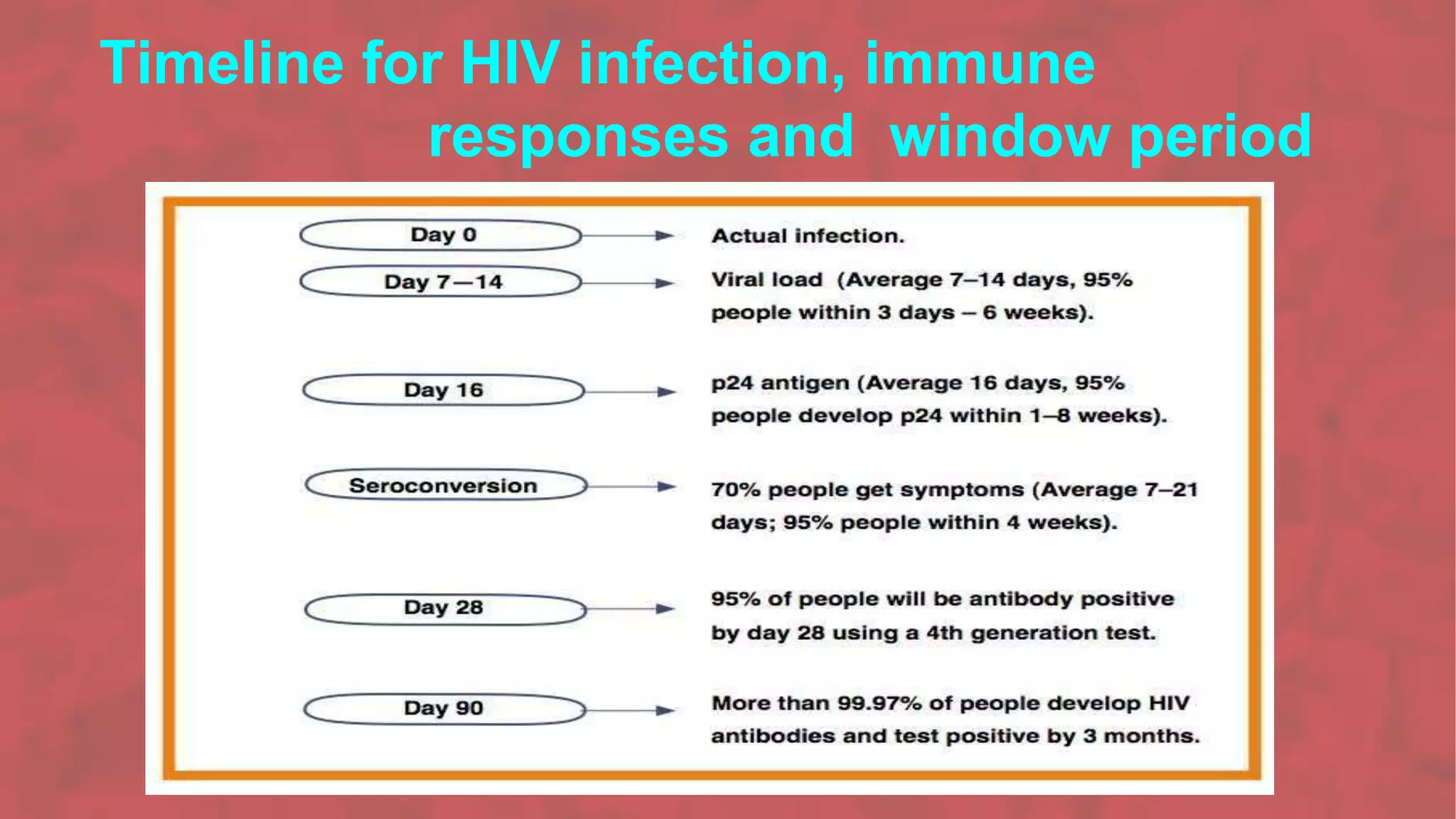 Timeline for HIV infection, immune responses and window period

Day 0

Actual infection.

Day 7—14

Viral load (Average 7–14 days, 95% people within 3 days – 6 weeks).

Day 16

p24 antigen (Average 16 days, 95% people develop p24 within 1–8 weeks).

Seroconversion

70% people get symptoms (Average 7–21 days; 95% people within 4 weeks).

Day 28

95% of people will be antibody positive by day 28 using a 4th generation test.

Day 90

More than 99.97% of people develop HIV antibodies and test positive by 3 months.